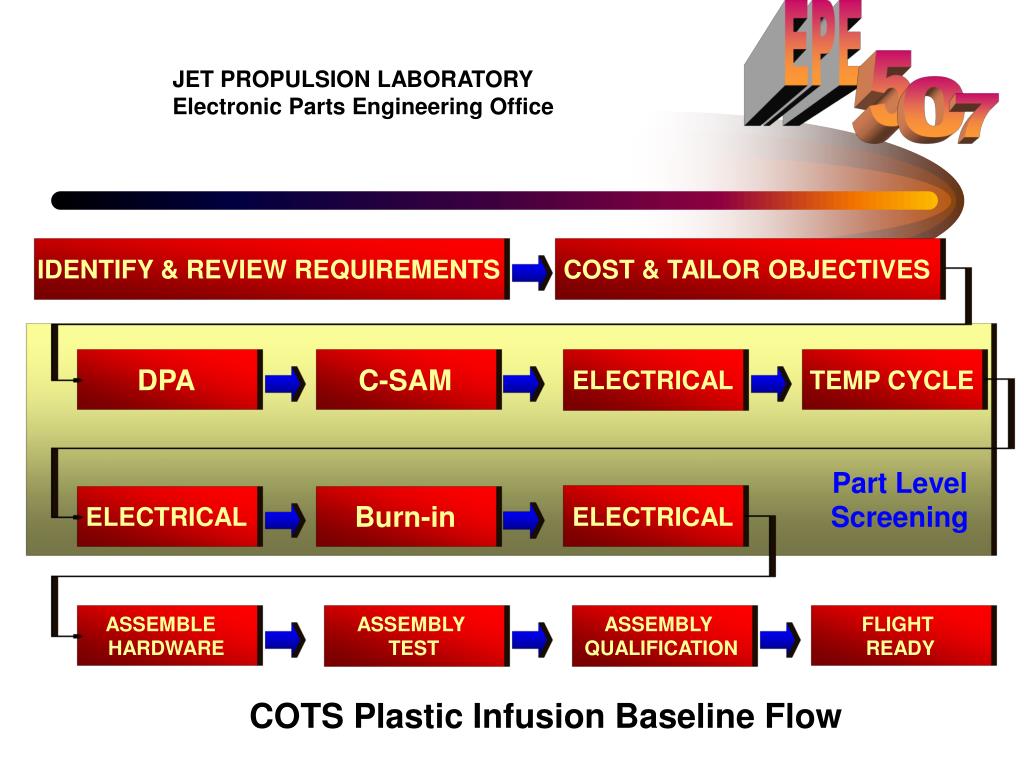 JET PROPULSION LABORATORY
Electronic Parts Engineering Office

EPE 507

IDENTIFY & REVIEW REQUIREMENTS

COST & TAILOR OBJECTIVES

DPA

C-SAM

ELECTRICAL

TEMP CYCLE

ELECTRICAL

Burn-in

ELECTRICAL

Part Level Screening

ASSEMBLE HARDWARE

ASSEMBLY TEST

ASSEMBLY QUALIFICATION

FLIGHT READY

COTS Plastic Infusion Baseline Flow